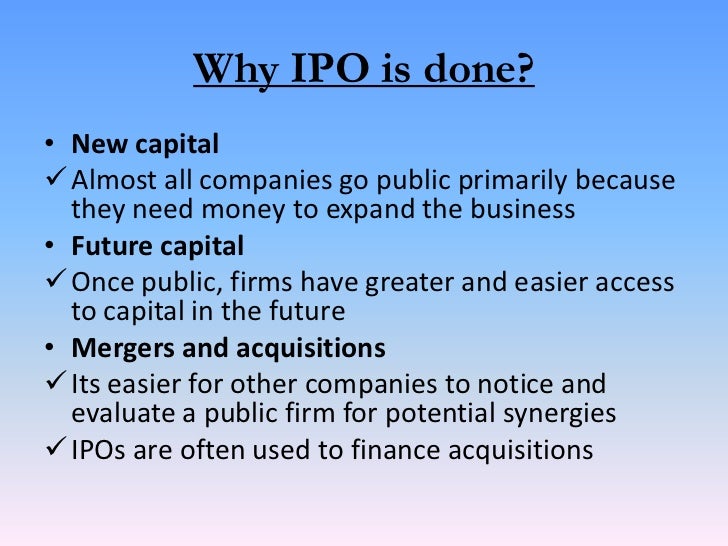 Why IPO is done?

• New capital
✓ Almost all companies go public primarily because they need money to expand the business
• Future capital
✓ Once public, firms have greater and easier access to capital in the future
• Mergers and acquisitions
✓ Its easier for other companies to notice and evaluate a public firm for potential synergies
✓ IPOs are often used to finance acquisitions